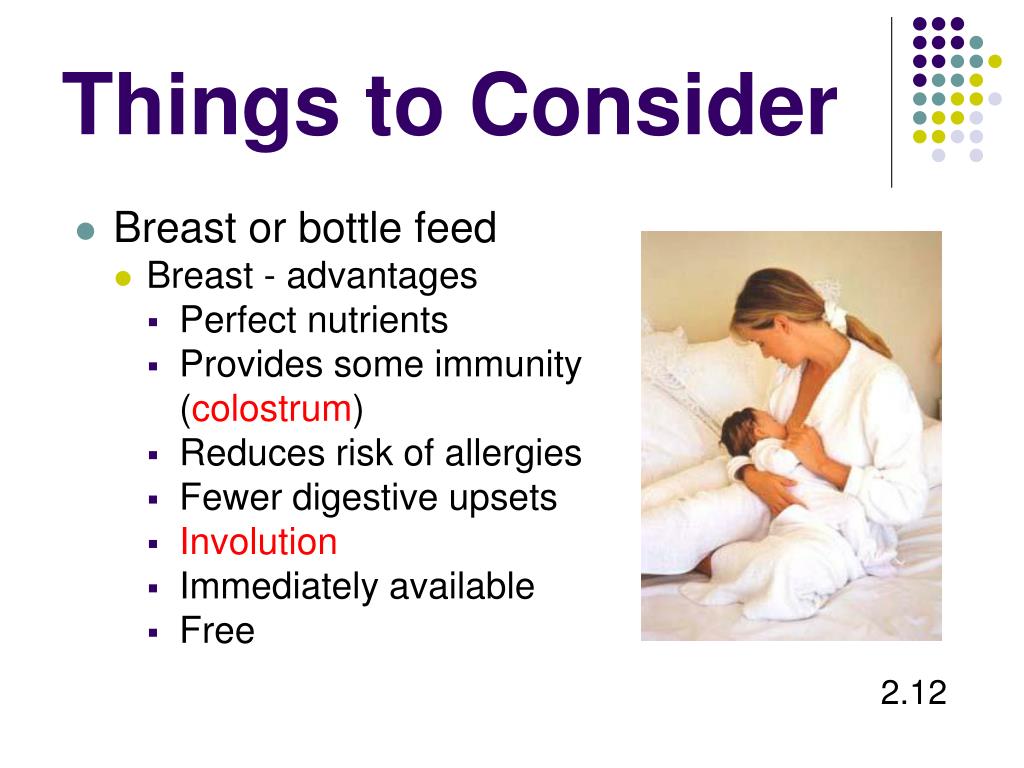 Things to Consider

- Breast or bottle feed
  - Breast - advantages
    - Perfect nutrients
    - Provides some immunity (colostrum)
    - Reduces risk of allergies
    - Fewer digestive upsets
    - Involution
    - Immediately available
    - Free

2.12